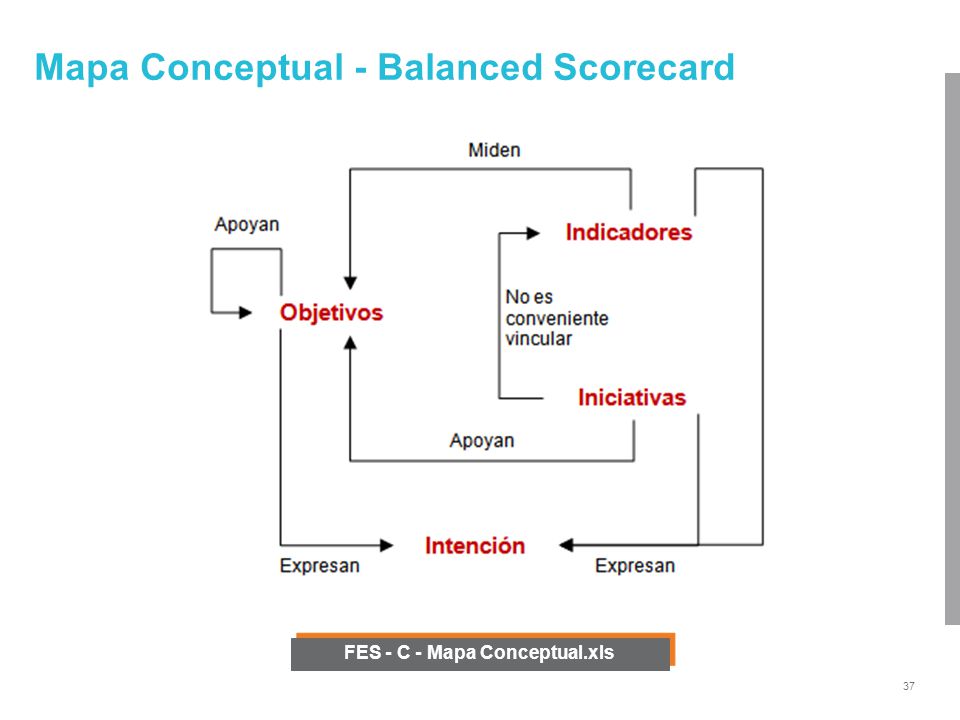 Mapa Conceptual - Balanced Scorecard

Miden

Apoyan

Indicadores

Objetivos

No es conveniente vincular

Iniciativas

Apoyan

Intención

Expresan

Expresan

FES - C - Mapa Conceptual.xls

37